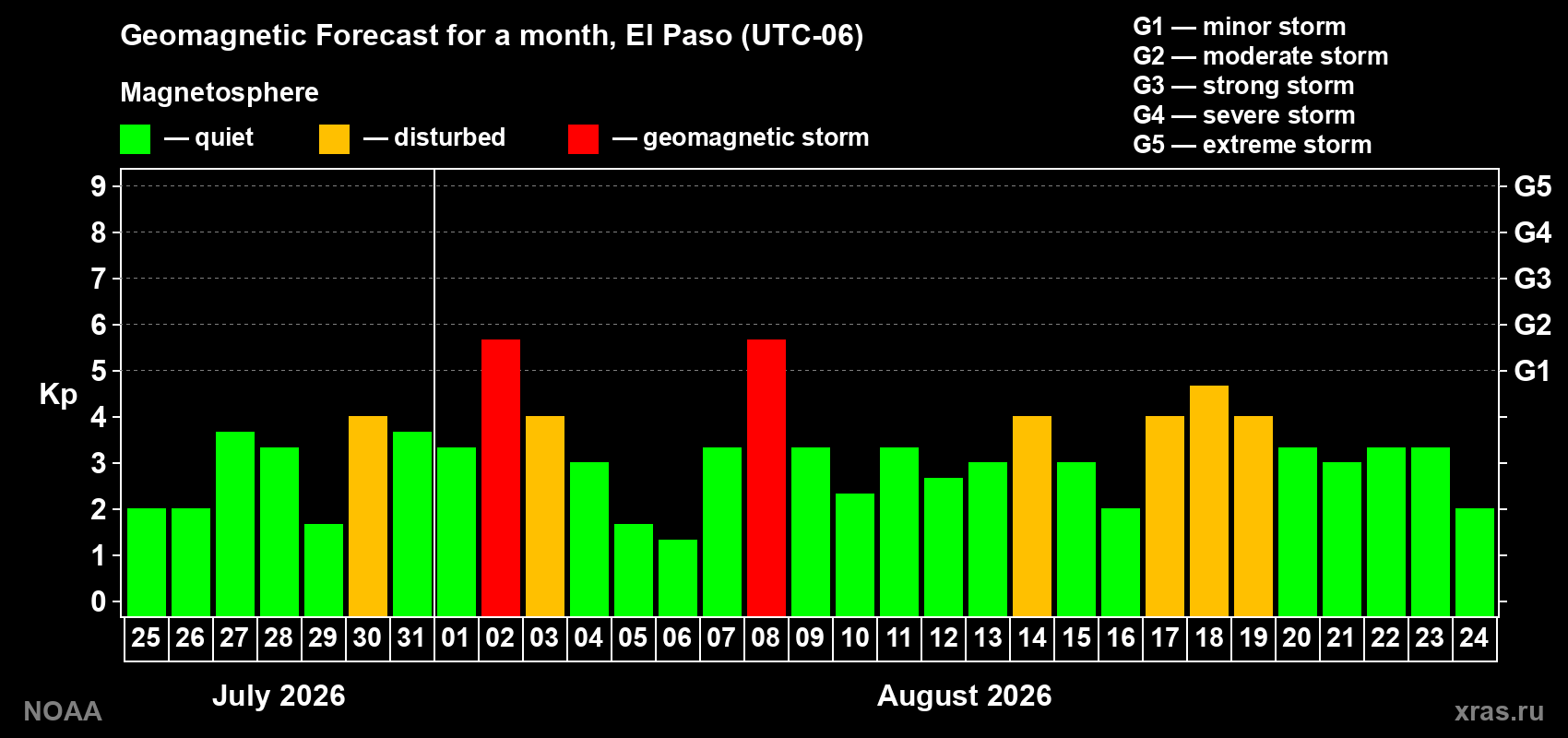 Geomagnetic Forecast for a month, El Paso (UTC-06)

Magnetosphere

— quiet — disturbed — geomagnetic storm

G1 — minor storm
G2 — moderate storm
G3 — strong storm
G4 — severe storm
G5 — extreme storm

Kp

9 8 7 6 5 4 3 2 1 0

G5 G4 G3 G2 G1

25 26 27 28 29 30 31 01 02 03 04 05 06 07 08 09 10 11 12 13 14 15 16 17 18 19 20 21 22 23 24

July 2026

August 2026

NOAA

xras.ru